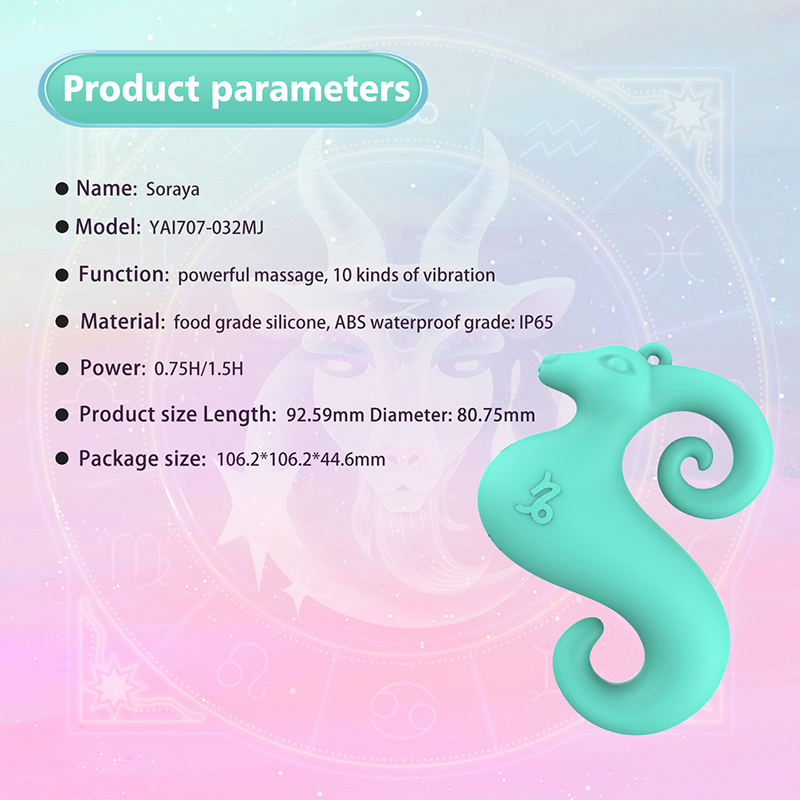 Product parameters

● Name: Soraya

● Model: YAI707-032MJ

● Function: powerful massage, 10 kinds of vibration

● Material: food grade silicone, ABS waterproof grade: IP65

● Power: 0.75H/1.5H

● Product size Length: 92.59mm Diameter: 80.75mm

● Package size: 106.2*106.2*44.6mm